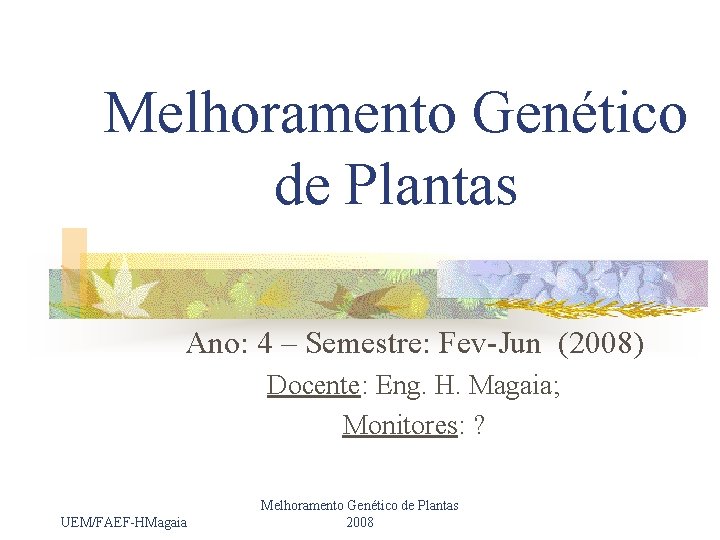 Melhoramento Genético de Plantas

Ano: 4 – Semestre: Fev-Jun (2008)

Docente: Eng. H. Magaia;

Monitores: ?

UEM/FAEF-HMagaia

Melhoramento Genético de Plantas
2008